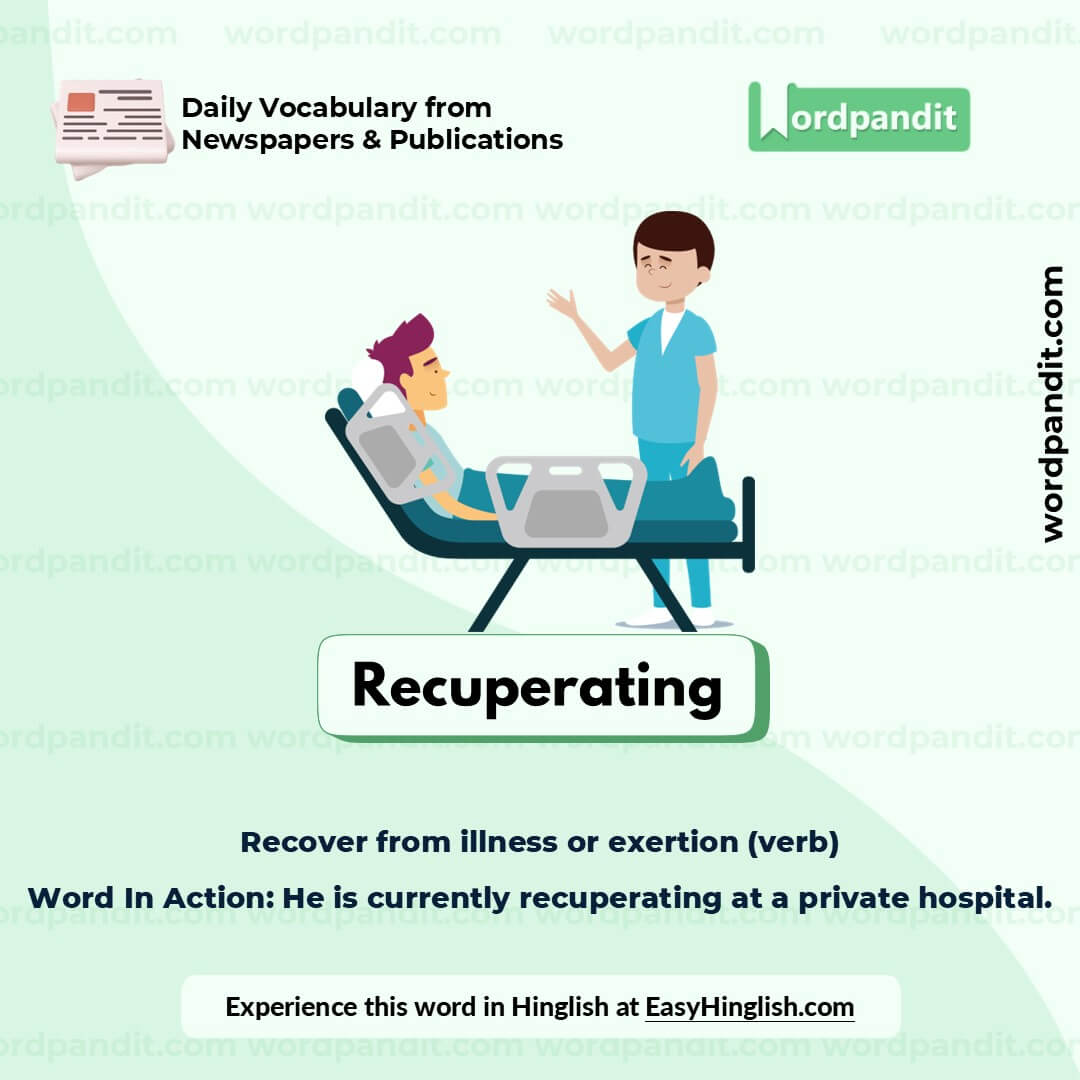 Daily Vocabulary from Newspapers & Publications

Wordpandit

wordpandit.com

Recuperating

Recover from illness or exertion (verb)

Word In Action: He is currently recuperating at a private hospital.

Experience this word in Hinglish at EasyHinglish.com